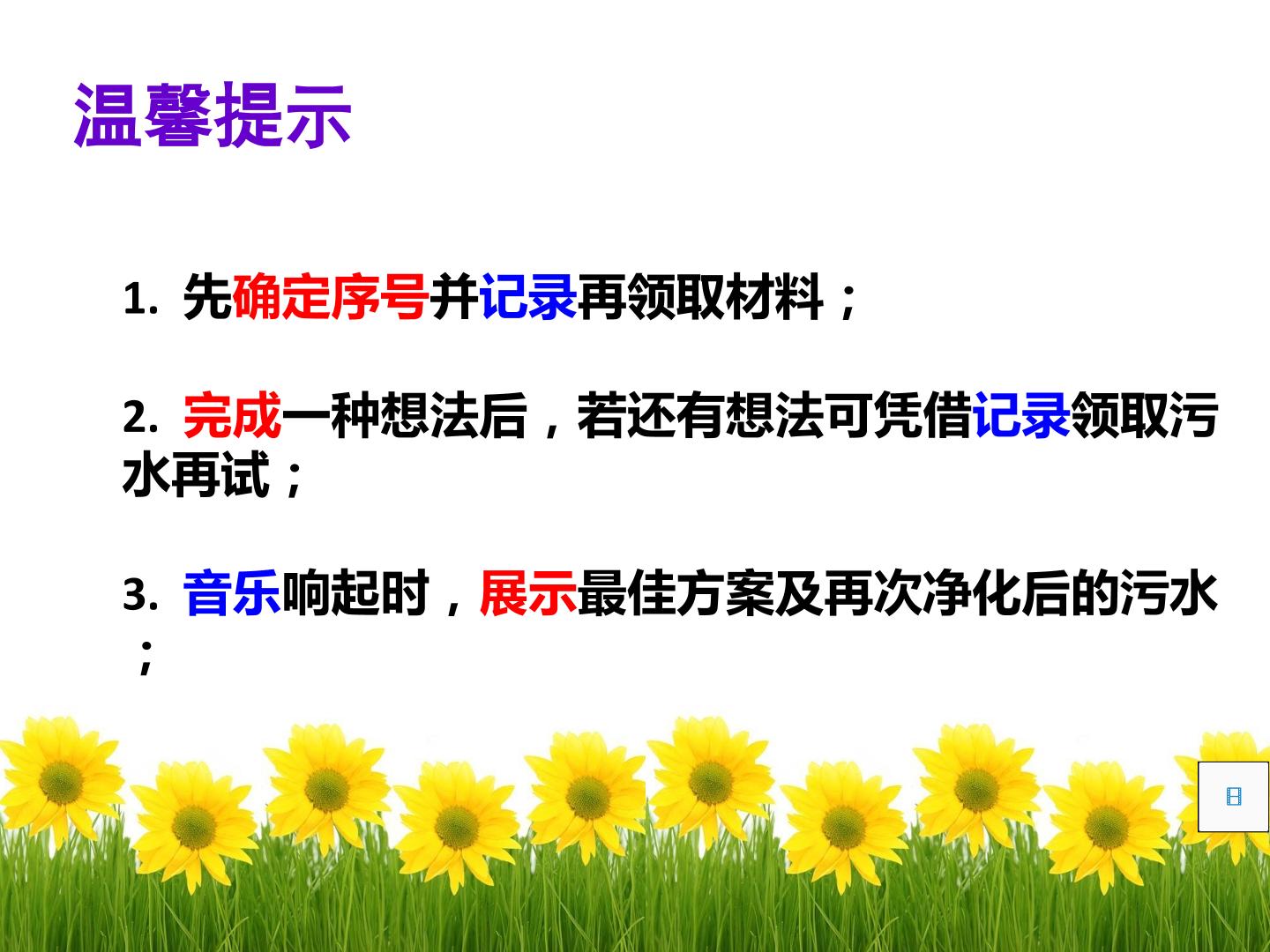 温馨提示

1. 先确定序号并记录再领取材料；

2. 完成一种想法后，若还有想法可凭借记录领取污水再试；

3. 音乐响起时，展示最佳方案及再次净化后的污水；